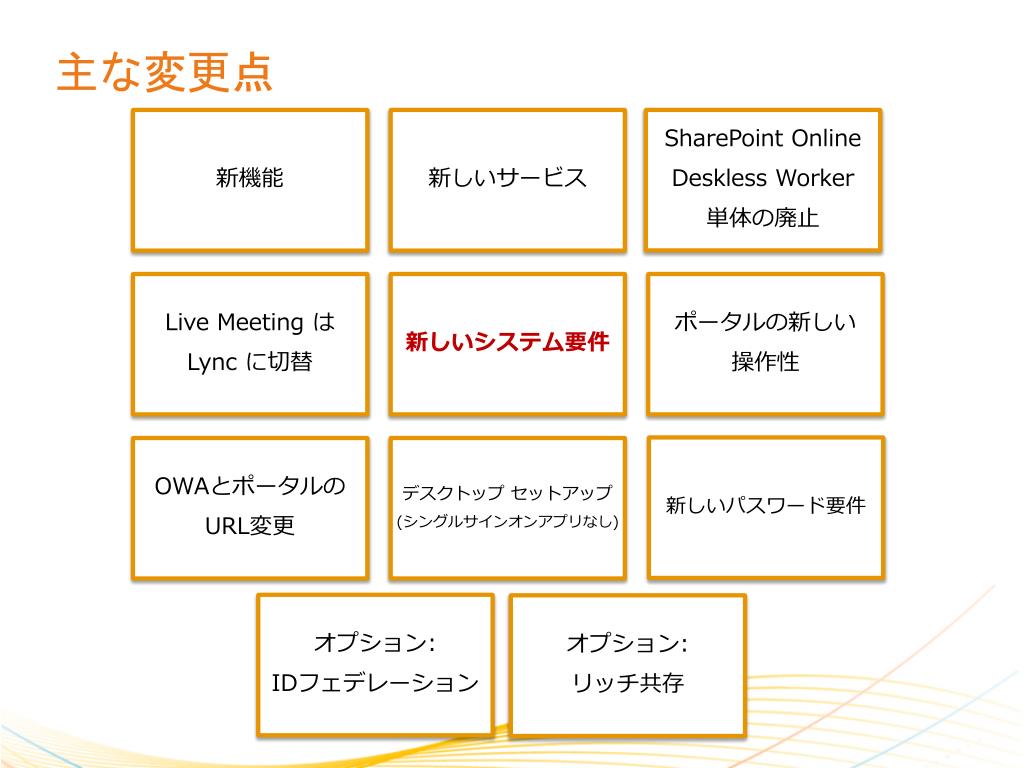 主な変更点

新機能

新しいサービス

SharePoint Online Deskless Worker 単体の廃止

Live Meeting は Lync に切替

新しいシステム要件

ポータルの新しい操作性

OWAとポータルの URL変更

デスクトップ セットアップ (シングルサインオンアプリなし)

新しいパスワード要件

オプション: IDフェデレーション

オプション: リッチ共存